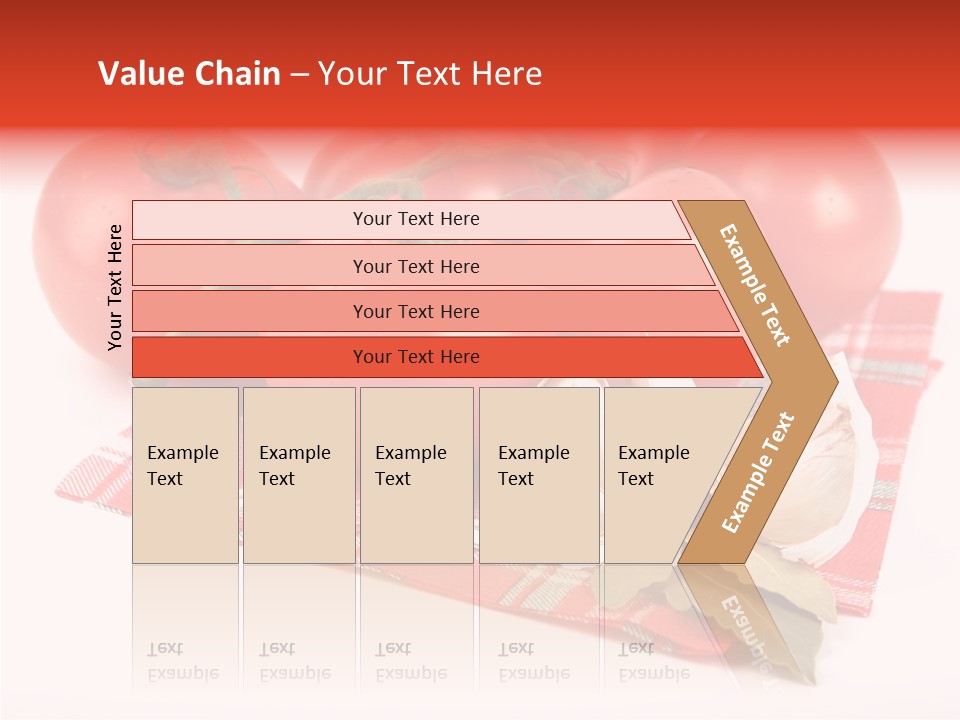 Value Chain – Your Text Here

Your Text Here

Your Text Here

Your Text Here

Your Text Here

Your Text Here

Example Text

Example Text

Example Text

Example Text

Example Text

Example Text

Example Text